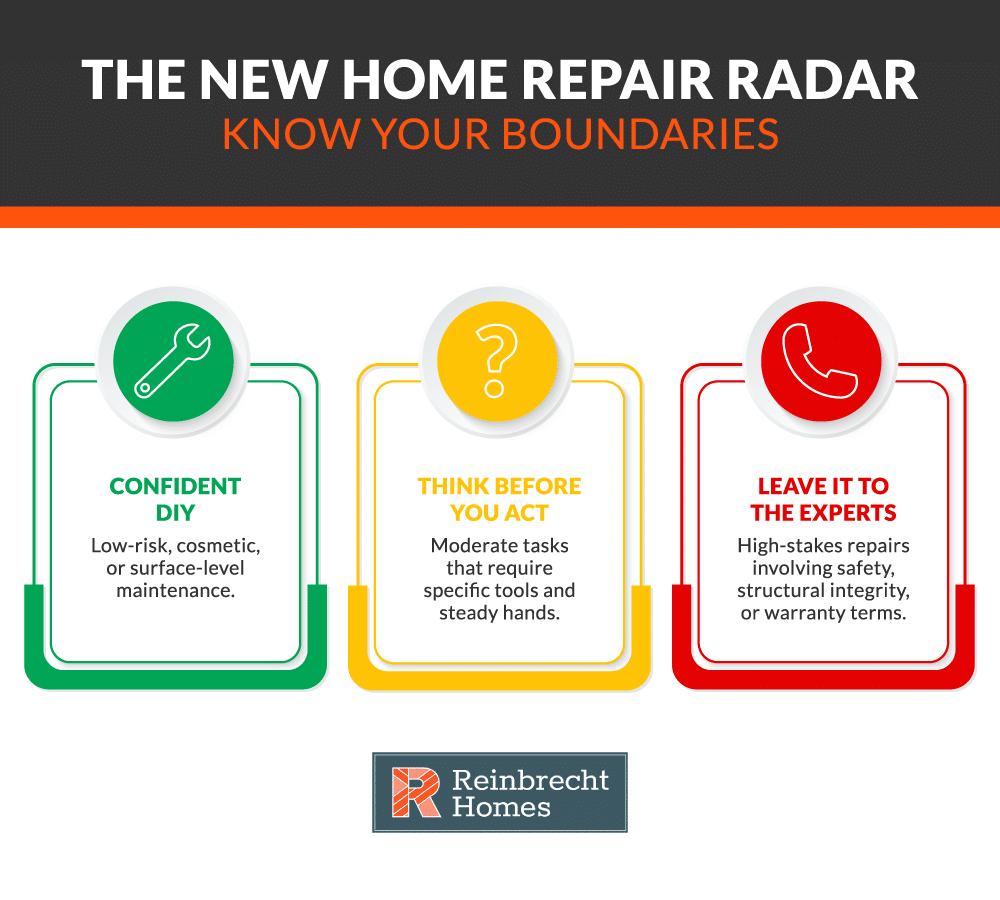 THE NEW HOME REPAIR RADAR
KNOW YOUR BOUNDARIES

CONFIDENT DIY
Low-risk, cosmetic, or surface-level maintenance.

THINK BEFORE YOU ACT
Moderate tasks that require specific tools and steady hands.

LEAVE IT TO THE EXPERTS
High-stakes repairs involving safety, structural integrity, or warranty terms.

R Reinbrecht Homes